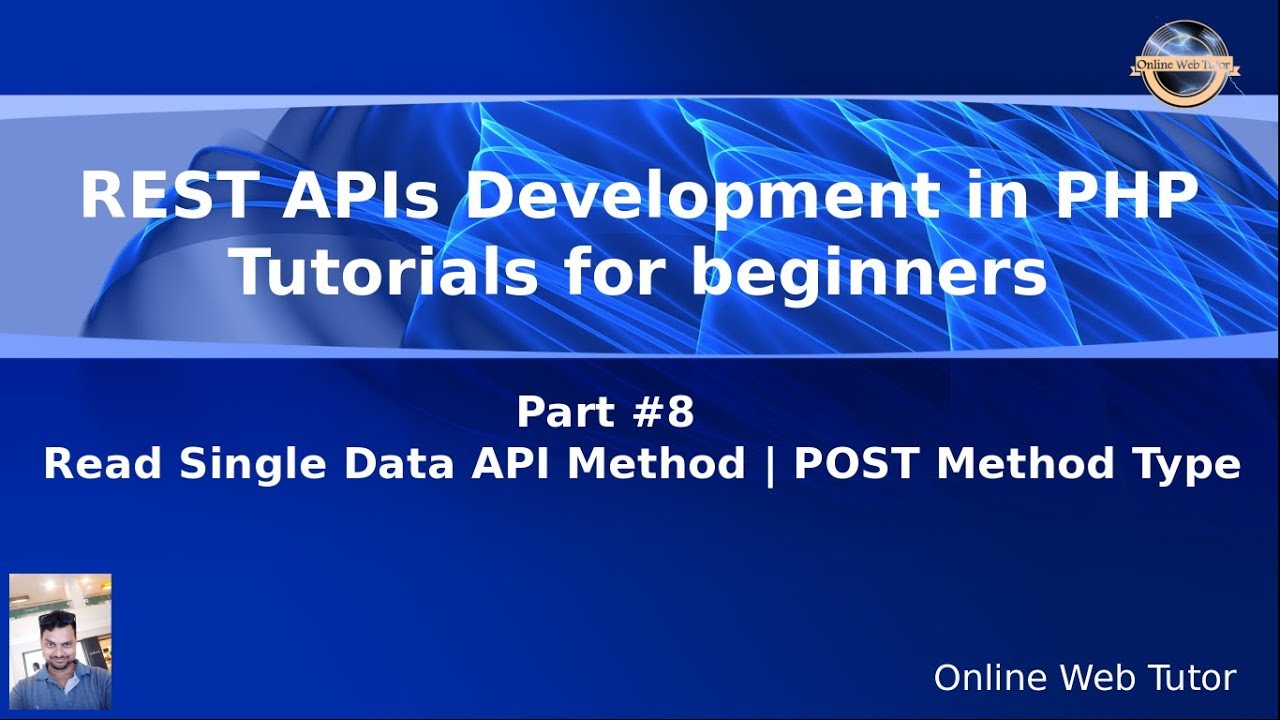 Online Web Tutor

REST APIs Development in PHP Tutorials for beginners

Part #8
Read Single Data API Method | POST Method Type

Online Web Tutor